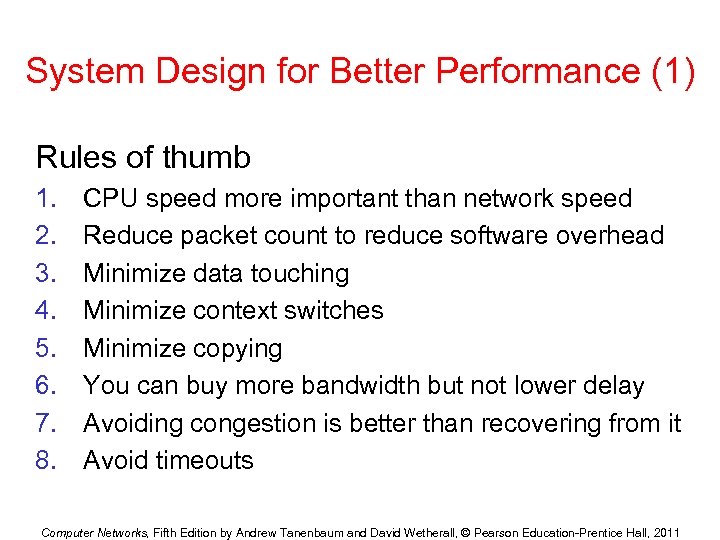 System Design for Better Performance (1)

Rules of thumb

1. CPU speed more important than network speed
2. Reduce packet count to reduce software overhead
3. Minimize data touching
4. Minimize context switches
5. Minimize copying
6. You can buy more bandwidth but not lower delay
7. Avoiding congestion is better than recovering from it
8. Avoid timeouts

Computer Networks, Fifth Edition by Andrew Tanenbaum and David Wetherall, © Pearson Education-Prentice Hall, 2011